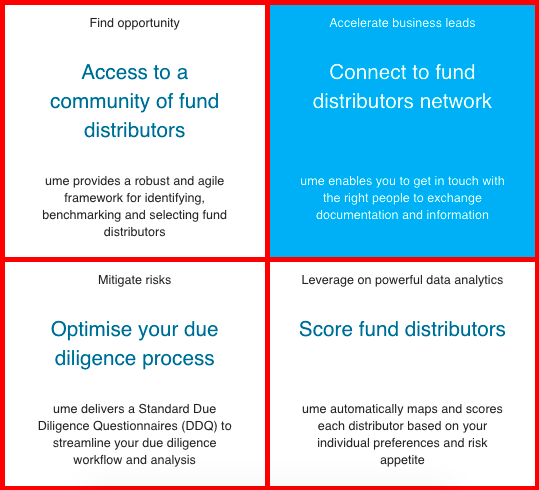 Find opportunity

Access to a community of fund distributors

ume provides a robust and agile framework for identifying, benchmarking and selecting fund distributors

Accelerate business leads

Connect to fund distributors network

ume enables you to get in touch with the right people to exchange documentation and information

Mitigate risks

Optimise your due diligence process

ume delivers a Standard Due Diligence Questionnaires (DDQ) to streamline your due diligence workflow and analysis

Leverage on powerful data analytics

Score fund distributors

ume automatically maps and scores each distributor based on your individual preferences and risk appetite